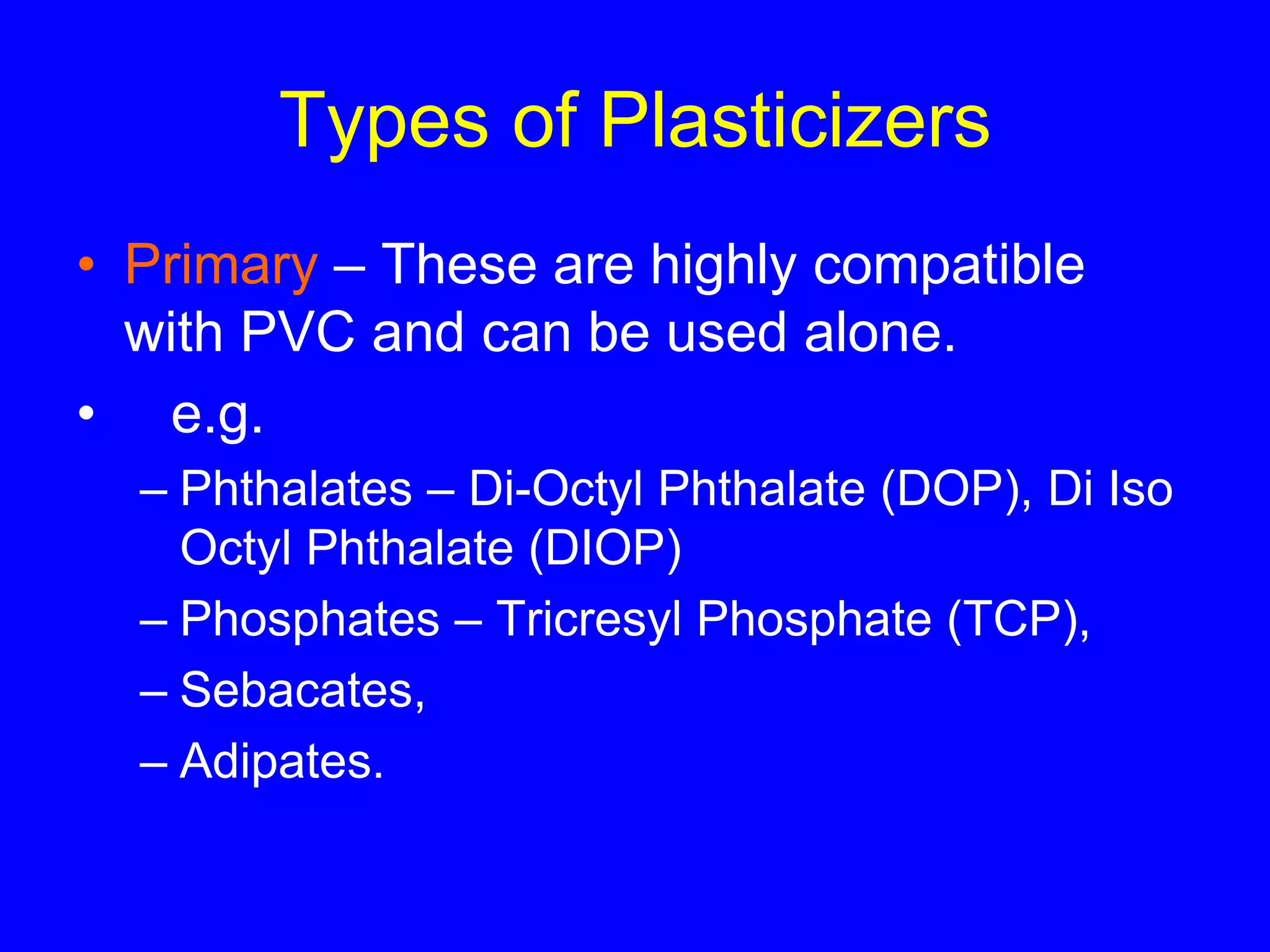 Types of Plasticizers

• Primary – These are highly compatible with PVC and can be used alone.

• e.g.

– Phthalates – Di-Octyl Phthalate (DOP), Di Iso Octyl Phthalate (DIOP)

– Phosphates – Tricresyl Phosphate (TCP),

– Sebacates,

– Adipates.